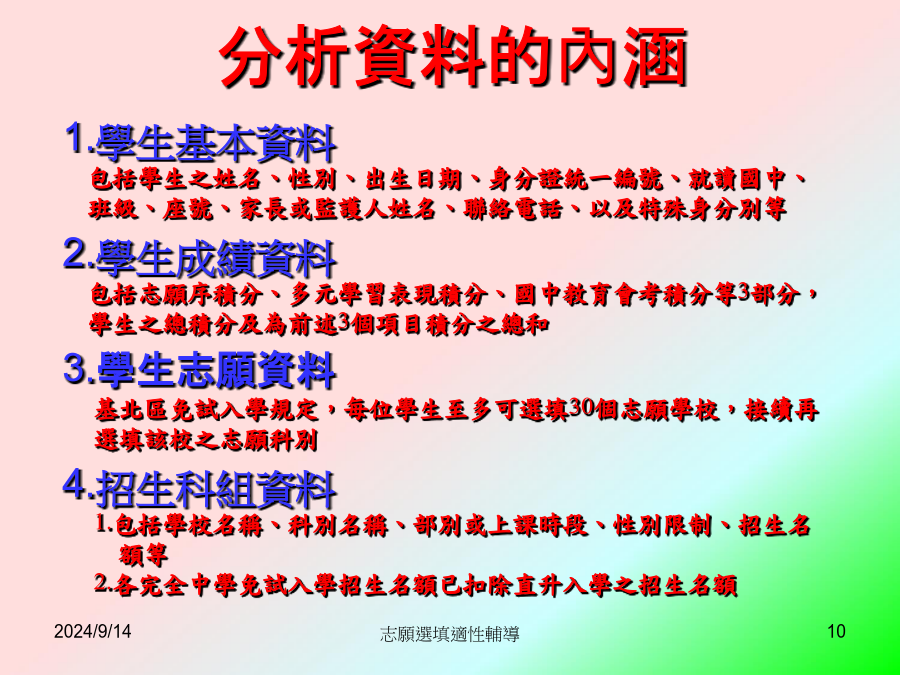 分析資料的內涵

1.學生基本資料
包括學生之姓名、性別、出生日期、身分證統一編號、就讀國中、班級、座號、家長或監護人姓名、聯絡電話、以及特殊身分別等

2.學生成績資料
包括志願序積分、多元學習表現積分、國中教育會考積分等3部分，學生之總積分及為前述3個項目積分之總和

3.學生志願資料
基北區免試入學規定，每位學生至多可選填30個志願學校，接續再選填該校之志願科別

4.招生科組資料
1.包括學校名稱、科別名稱、部別或上課時段、性別限制、招生名額等
2.各完全中學免試入學招生名額已扣除直升入學之招生名額

2024/9/14
志願選填適性輔導
10